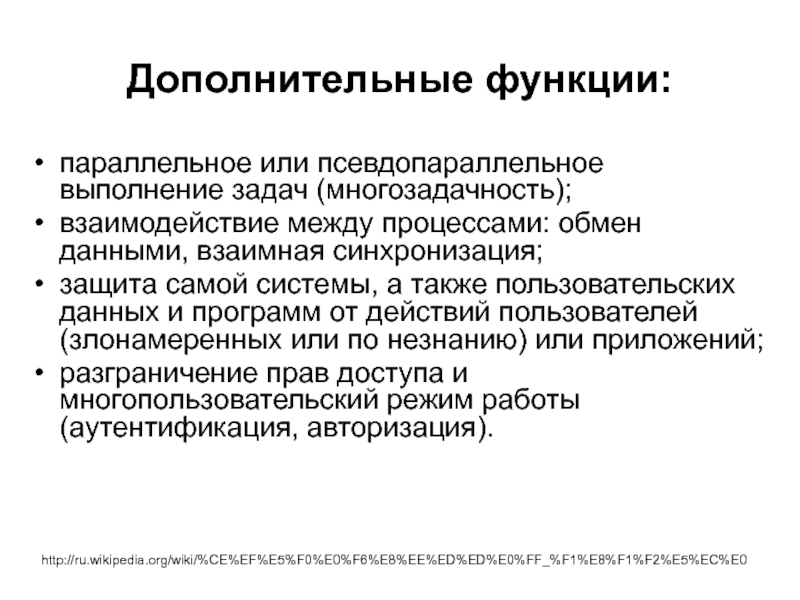 Дополнительные функции:

• параллельное или псевдопараллельное выполнение задач (многозадачность);
• взаимодействие между процессами: обмен данными, взаимная синхронизация;
• защита самой системы, а также пользовательских данных и программ от действий пользователей (злонамеренных или по незнанию) или приложений;
• разграничение прав доступа и многопользовательский режим работы (аутентификация, авторизация).

http://ru.wikipedia.org/wiki/%CE%EF%E5%F0%E0%F6%E8%EE%ED%ED%E0%FF_%F1%E8%F1%F2%E5%EC%E0